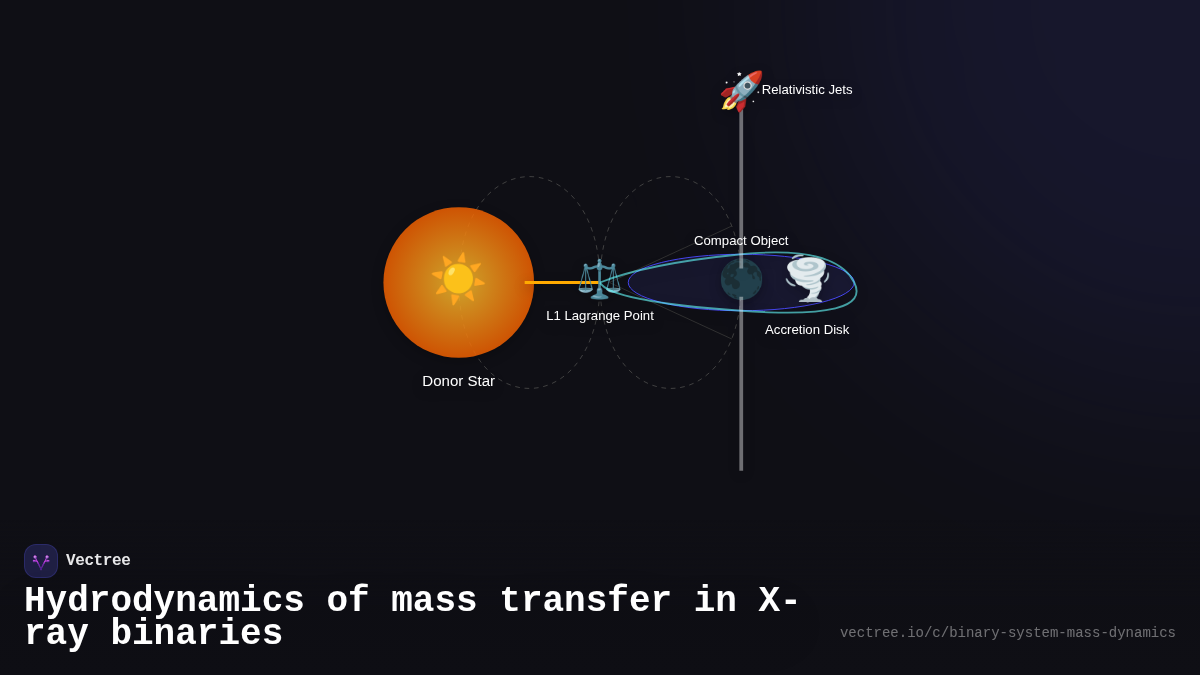 Relativistic Jets

Compact Object

L1 Lagrange Point

Accretion Disk

Donor Star

Vectree

Hydrodynamics of mass transfer in X-ray binaries

vectree.io/c/binary-system-mass-dynamics